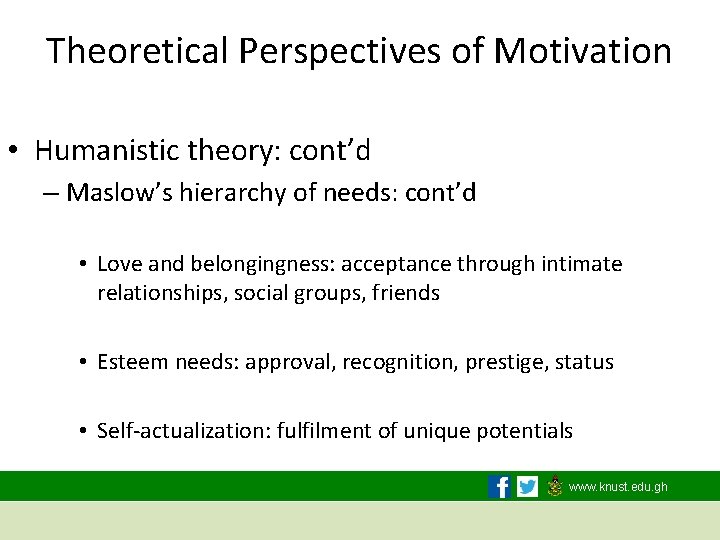 Theoretical Perspectives of Motivation

• Humanistic theory: cont'd
– Maslow's hierarchy of needs: cont'd

• Love and belongingness: acceptance through intimate relationships, social groups, friends

• Esteem needs: approval, recognition, prestige, status

• Self-actualization: fulfilment of unique potentials

www.knust.edu.gh